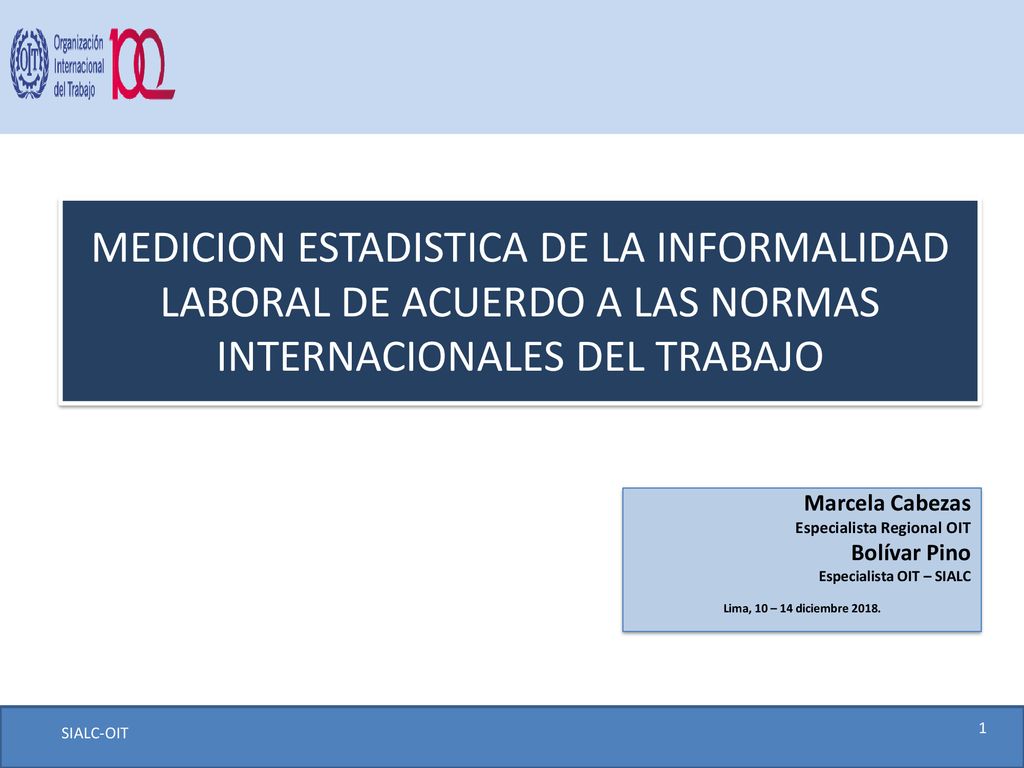 OIT Organización Internacional del Trabajo 100

MEDICION ESTADISTICA DE LA INFORMALIDAD LABORAL DE ACUERDO A LAS NORMAS INTERNACIONALES DEL TRABAJO

Marcela Cabezas
Especialista Regional OIT
Bolívar Pino
Especialista OIT – SIALC

Lima, 10 – 14 diciembre 2018.

SIALC-OIT

1